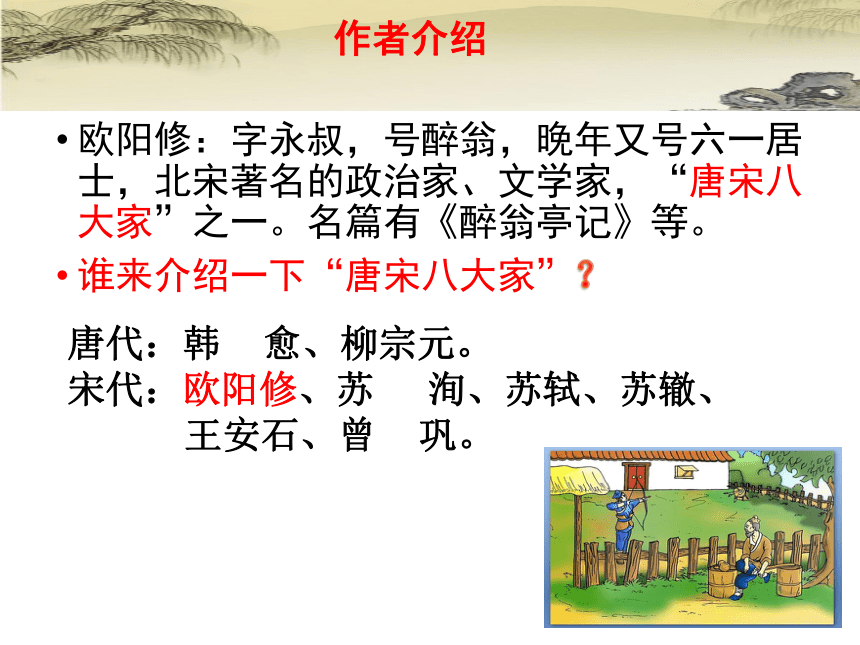 作者介绍

• 欧阳修：字永叔，号醉翁，晚年又号六一居士，北宋著名的政治家、文学家，“唐宋八大家”之一。名篇有《醉翁亭记》等。

• 谁来介绍一下“唐宋八大家”？

唐代：韩 愈、柳宗元。
宋代：欧阳修、苏 洵、苏轼、苏辙、王安石、曾 巩。